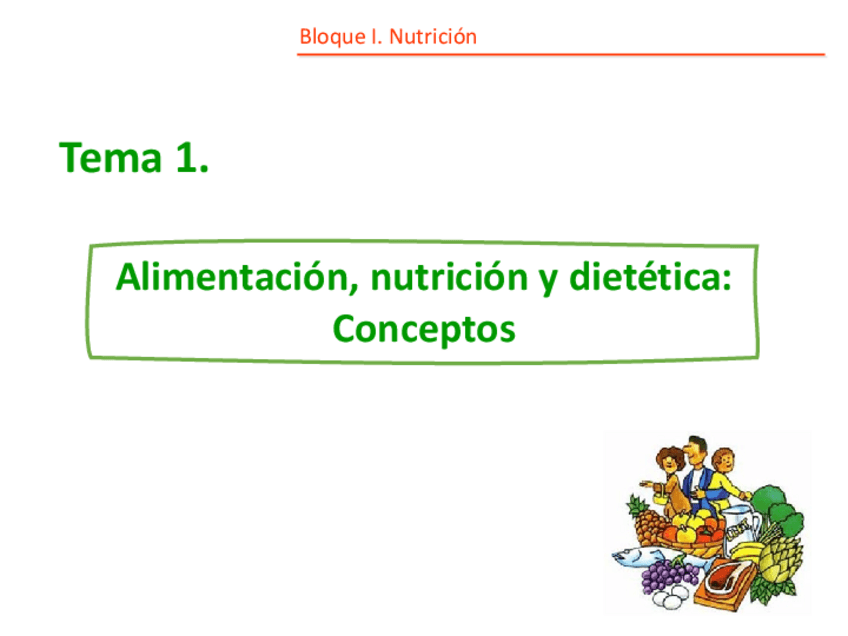 Bloque I. Nutrición

Tema 1.

Alimentación, nutrición y dietética: Conceptos